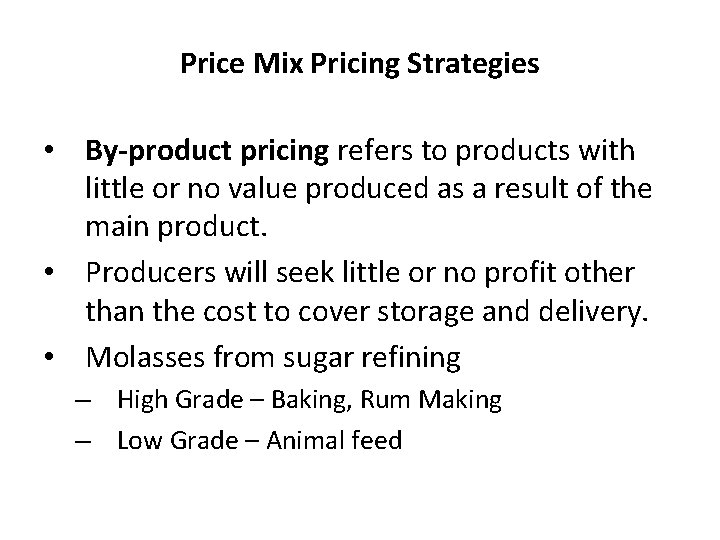 Price Mix Pricing Strategies

• By-product pricing refers to products with little or no value produced as a result of the main product.
• Producers will seek little or no profit other than the cost to cover storage and delivery.
• Molasses from sugar refining
– High Grade – Baking, Rum Making
– Low Grade – Animal feed